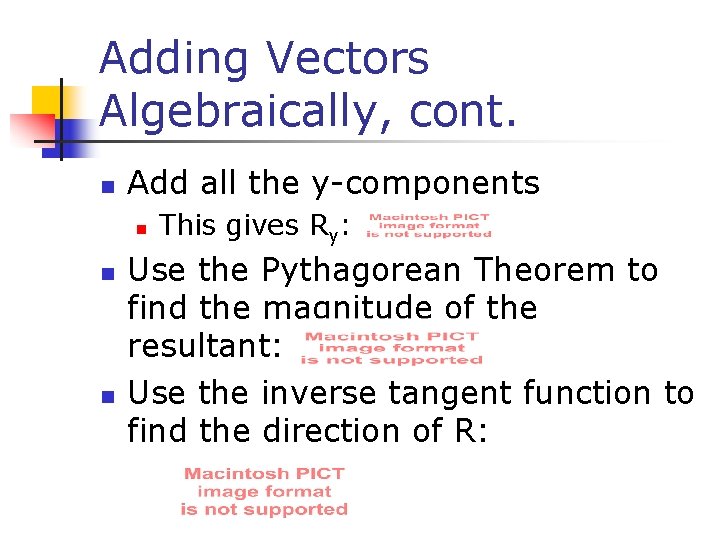 Adding Vectors Algebraically, cont.

Add all the y-components

This gives $R_y$: Macintosh PICT image format is not supported

Use the Pythagorean Theorem to find the magnitude of the resultant: Macintosh PICT image format is not supported

Use the inverse tangent function to find the direction of R:

Macintosh PICT image format is not supported